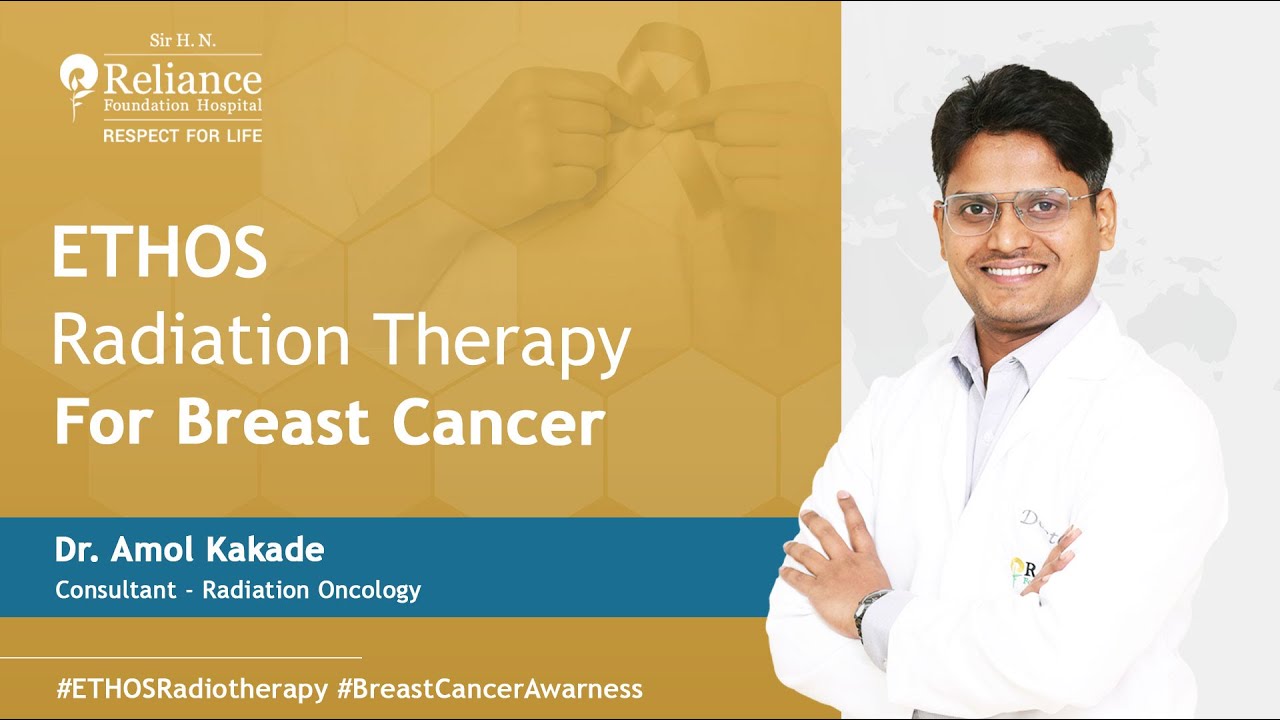 Sir H. N.
Reliance
Foundation Hospital
RESPECT FOR LIFE

ETHOS
Radiation Therapy
For Breast Cancer

Dr. Amol Kakade
Consultant - Radiation Oncology

#ETHOSRadiotherapy #BreastCancerAwarness